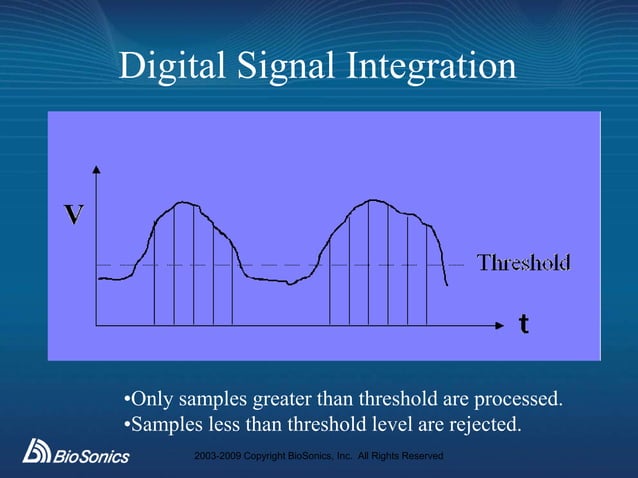 Digital Signal Integration

V

Threshold

t

•Only samples greater than threshold are processed.
•Samples less than threshold level are rejected.

BioSonics

2003-2009 Copyright BioSonics, Inc. All Rights Reserved